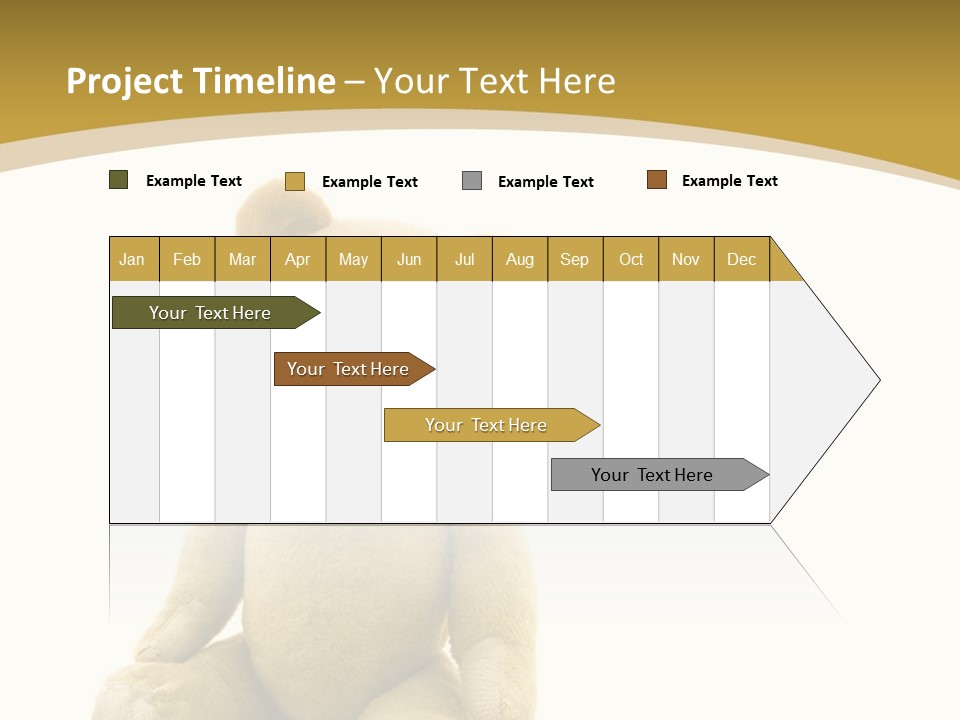 Project Timeline – Your Text Here

Example Text
Example Text
Example Text
Example Text

| Jan | Feb | Mar | Apr | May | Jun | Jul | Aug | Sep | Oct | Nov | Dec |
|---|---|---|---|---|---|---|---|---|---|---|---|

Your Text Here
Your Text Here
Your Text Here
Your Text Here